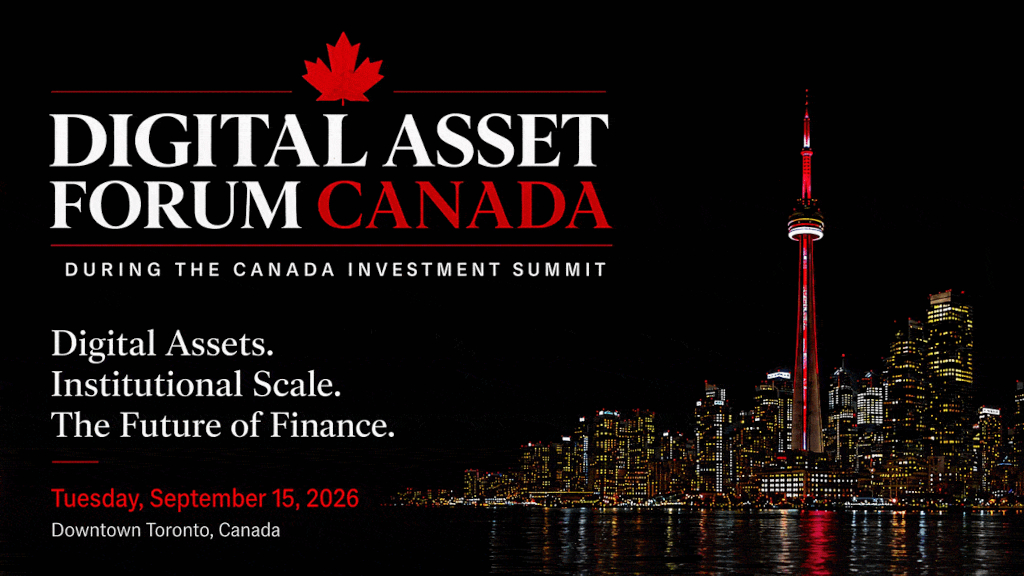 DIGITAL ASSET FORUM CANADA

DURING THE CANADA INVESTMENT SUMMIT

Digital Assets.
Institutional Scale.
The Future of Finance.

Tuesday, September 15, 2026
Downtown Toronto, Canada